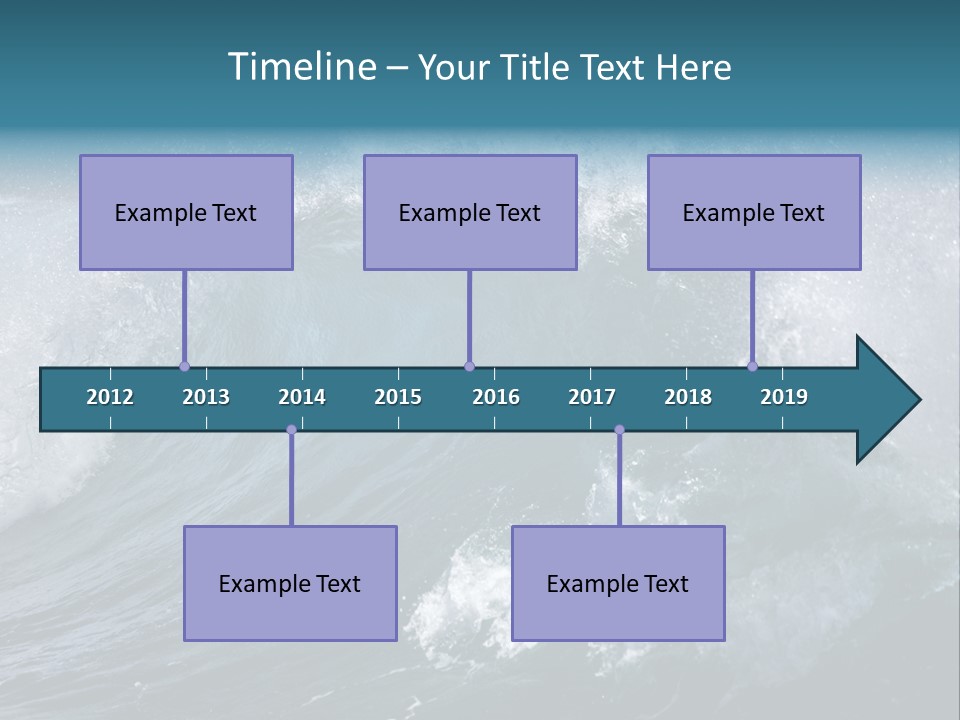 Timeline – Your Title Text Here

Example Text

Example Text

Example Text

2012 2013 2014 2015 2016 2017 2018 2019

Example Text

Example Text